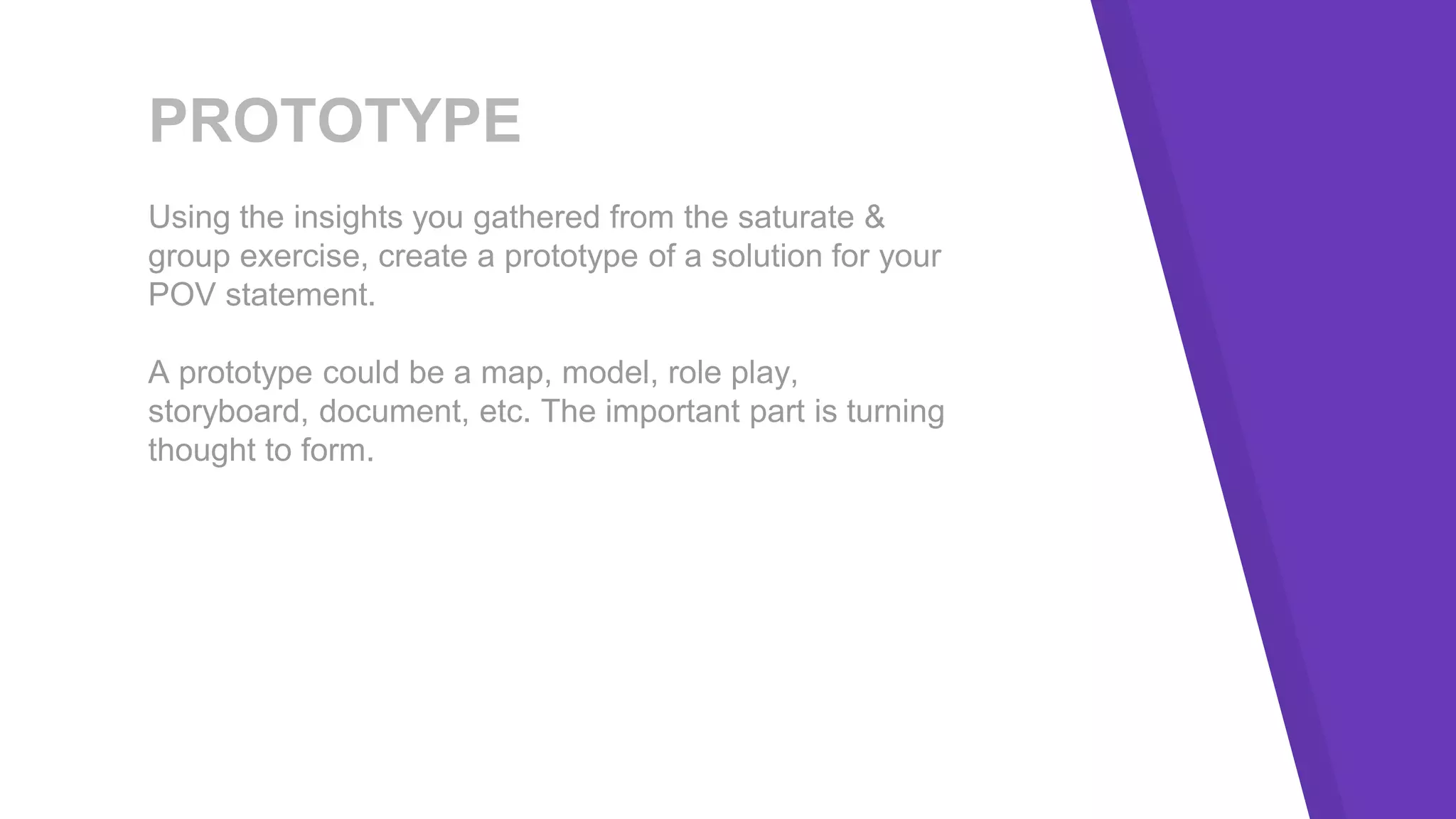 PROTOTYPE

Using the insights you gathered from the saturate & group exercise, create a prototype of a solution for your POV statement.

A prototype could be a map, model, role play, storyboard, document, etc. The important part is turning thought to form.